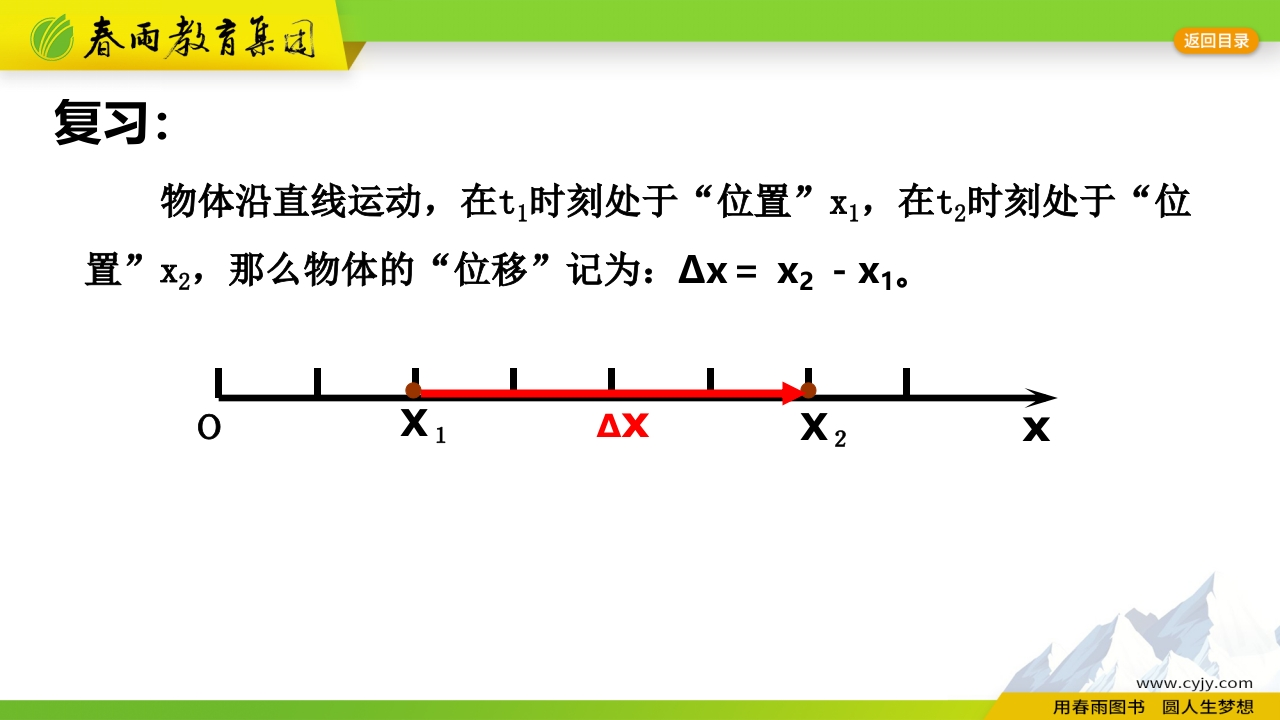 春雨教育集团

返回目录

复习:

物体沿直线运动，在$t_1$时刻处于“位置”$x_1$，在$t_2$时刻处于“位置”$x_2$，那么物体的“位移”记为：$\Delta x = x_2 - x_1$。

O

$x_1$

$\Delta x$

$x_2$

x

www.cyjy.com

用春雨图书　圆人生梦想